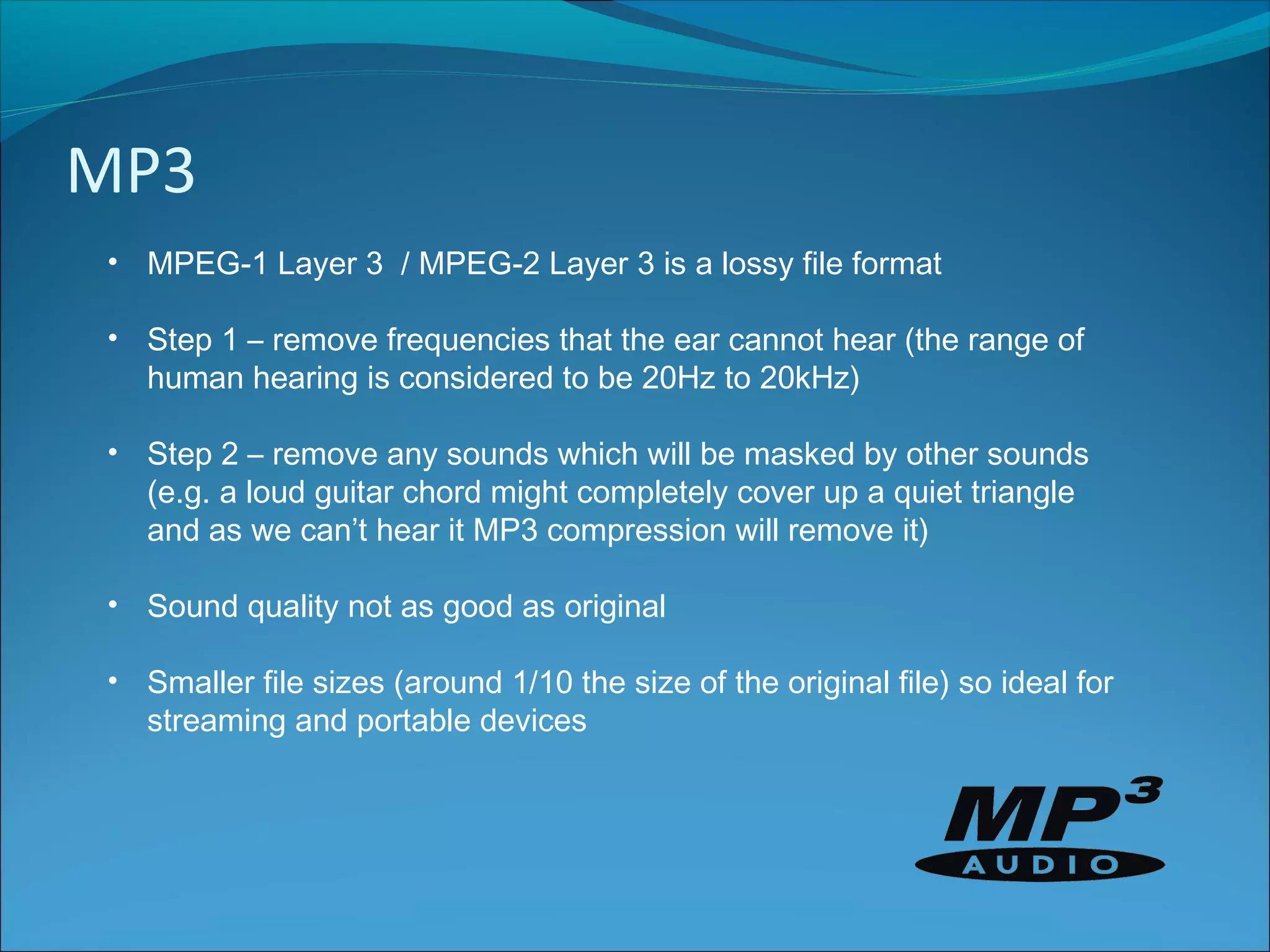 MP3

• MPEG-1 Layer 3 / MPEG-2 Layer 3 is a lossy file format

• Step 1 – remove frequencies that the ear cannot hear (the range of human hearing is considered to be 20Hz to 20kHz)

• Step 2 – remove any sounds which will be masked by other sounds (e.g. a loud guitar chord might completely cover up a quiet triangle and as we can’t hear it MP3 compression will remove it)

• Sound quality not as good as original

• Smaller file sizes (around 1/10 the size of the original file) so ideal for streaming and portable devices

MP3 AUDIO